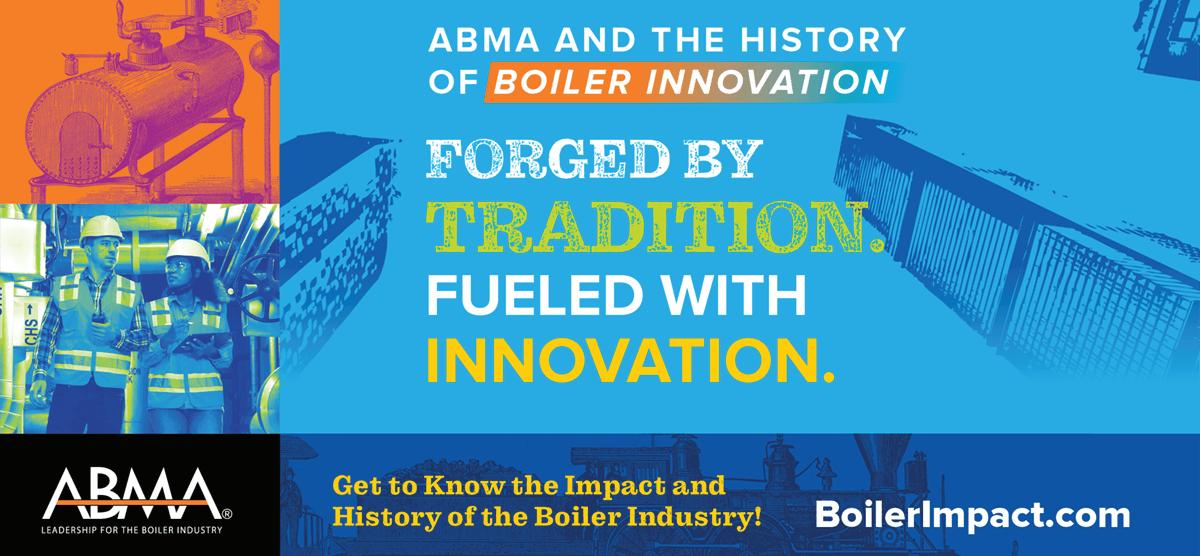 ABMA AND THE HISTORY OF BOILER INNOVATION

FORGED BY TRADITION. FUELED WITH INNOVATION.

CHS

ABMA®
LEADERSHIP FOR THE BOILER INDUSTRY

Get to Know the Impact and History of the Boiler Industry!

BoilerImpact.com